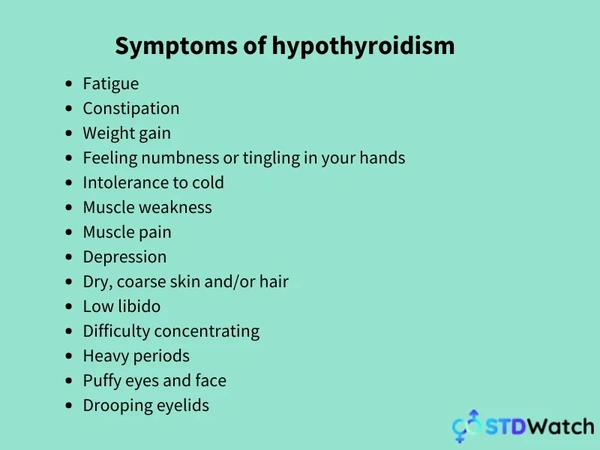 Symptoms of hypothyroidism

- Fatigue
- Constipation
- Weight gain
- Feeling numbness or tingling in your hands
- Intolerance to cold
- Muscle weakness
- Muscle pain
- Depression
- Dry, coarse skin and/or hair
- Low libido
- Difficulty concentrating
- Heavy periods
- Puffy eyes and face
- Drooping eyelids

STDWatch